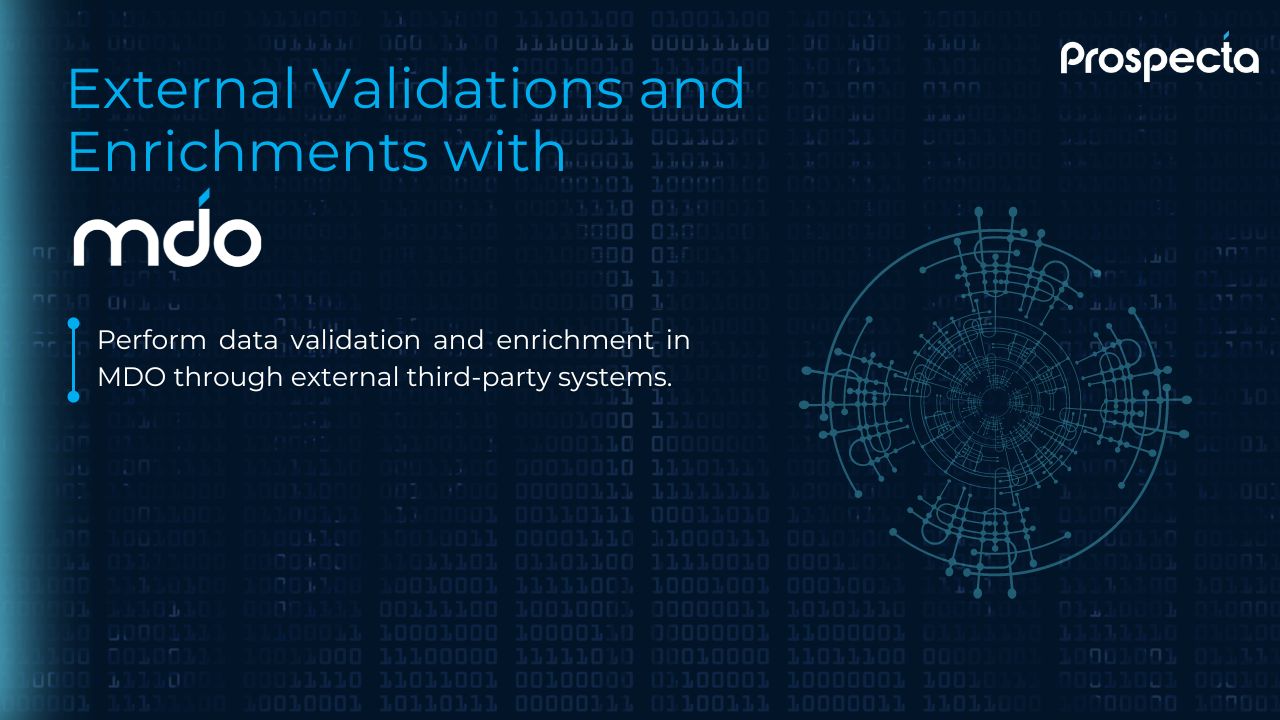 Prospecta

External Validations and Enrichments with

mdo

Perform data validation and enrichment in MDO through external third-party systems.